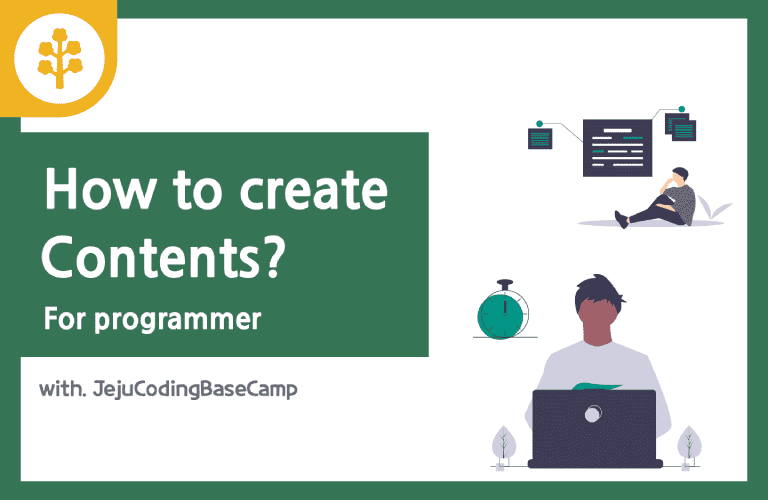 How to create Contents?

For programmer

with. JejuCodingBaseCamp